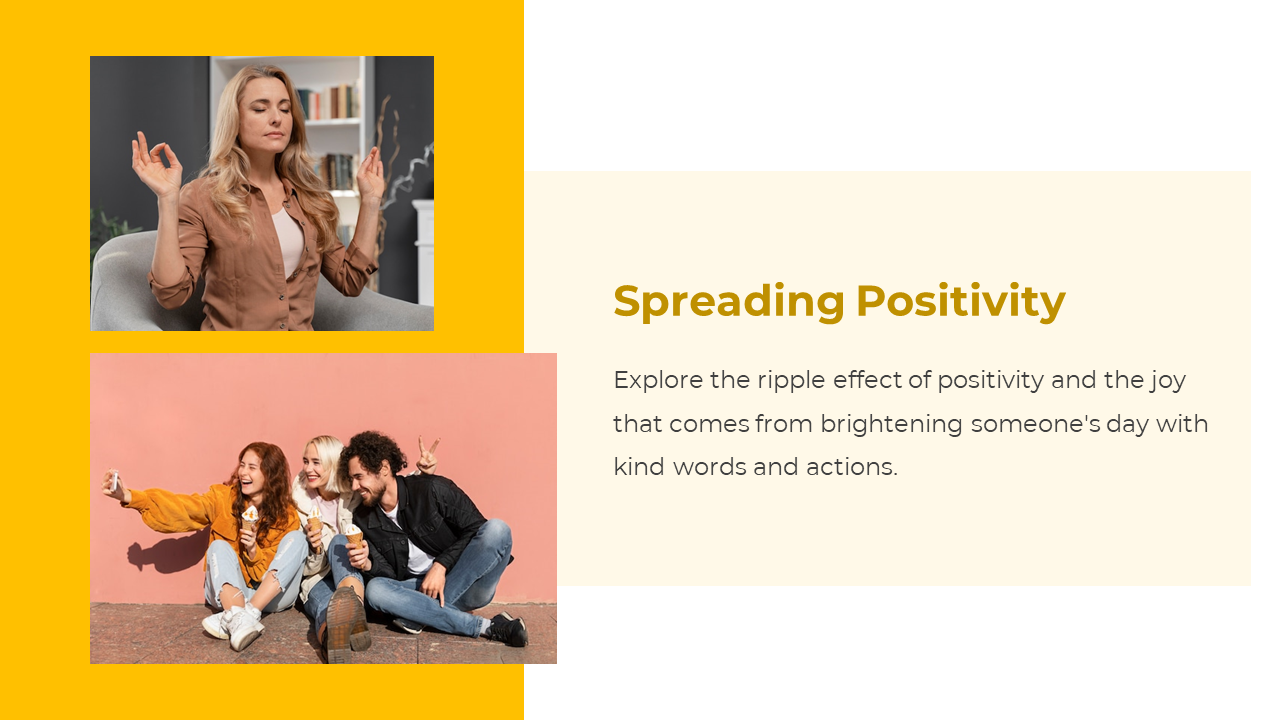 Spreading Positivity

Explore the ripple effect of positivity and the joy that comes from brightening someone's day with kind words and actions.